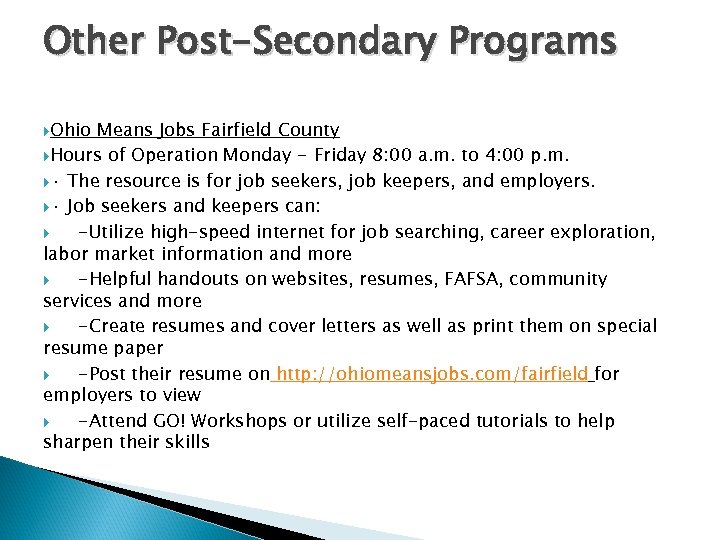 Other Post-Secondary Programs

Ohio Means Jobs Fairfield County

Hours of Operation Monday - Friday 8:00 a.m. to 4:00 p.m.

· The resource is for job seekers, job keepers, and employers.

· Job seekers and keepers can:

-Utilize high-speed internet for job searching, career exploration, labor market information and more

-Helpful handouts on websites, resumes, FAFSA, community services and more

-Create resumes and cover letters as well as print them on special resume paper

-Post their resume on http://ohiomeansjobs.com/fairfield for employers to view

-Attend GO! Workshops or utilize self-paced tutorials to help sharpen their skills